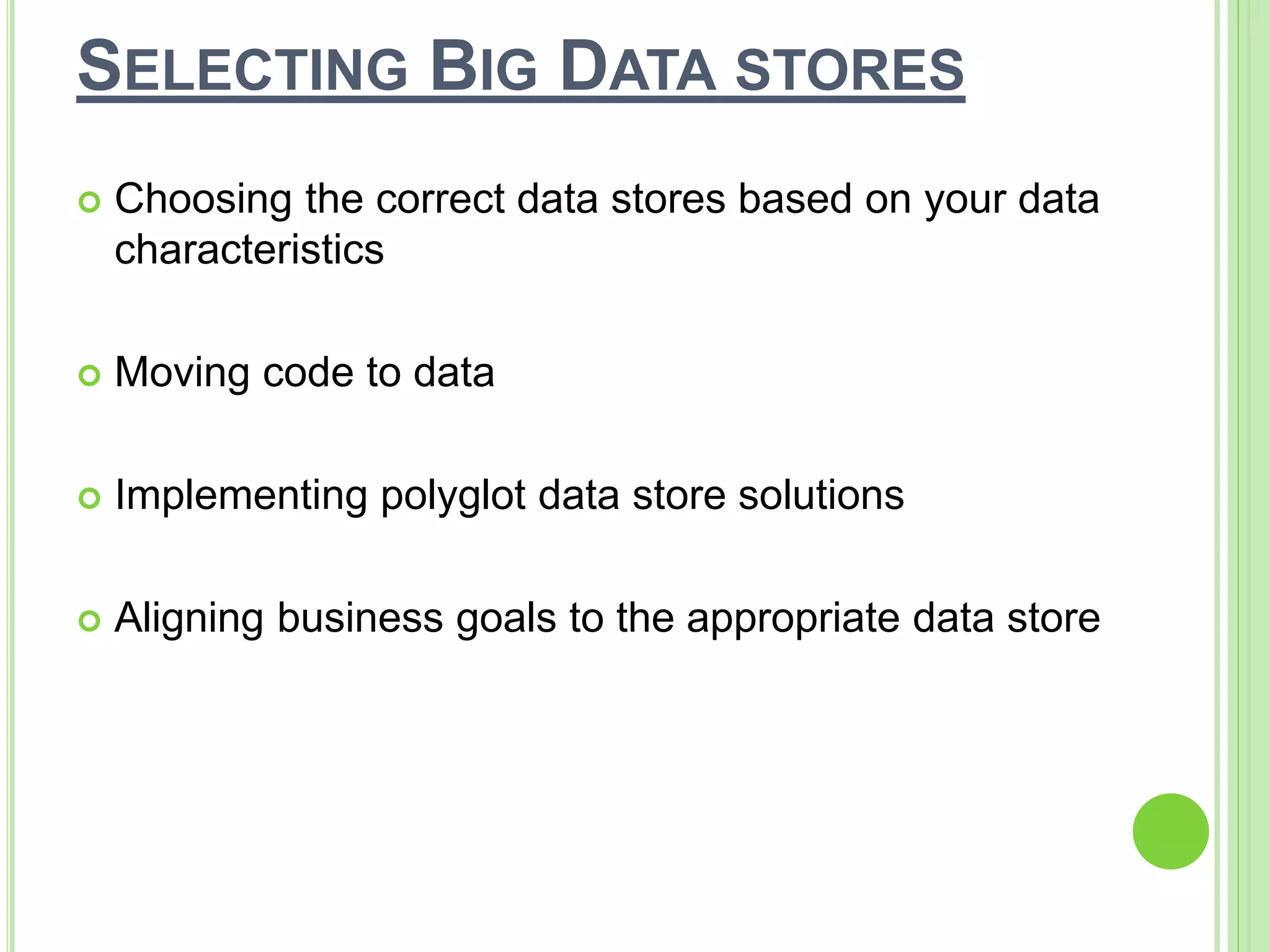 SELECTING BIG DATA STORES

Choosing the correct data stores based on your data characteristics

Moving code to data

Implementing polyglot data store solutions

Aligning business goals to the appropriate data store